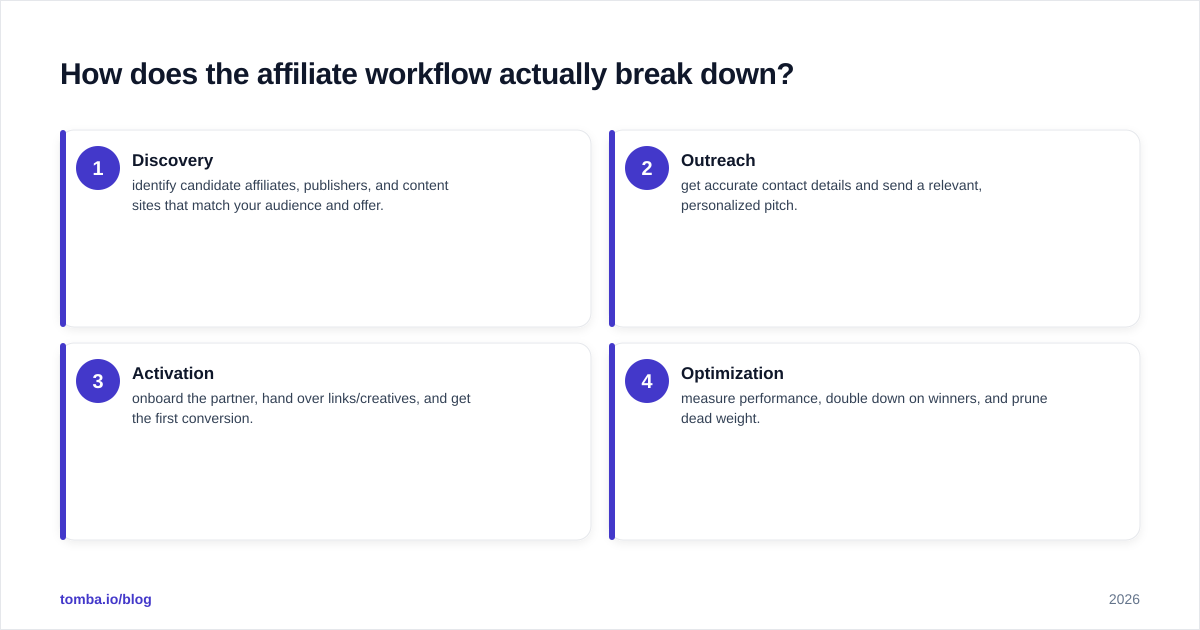 How does the affiliate workflow actually break down?

1
Discovery
identify candidate affiliates, publishers, and content sites that match your audience and offer.

2
Outreach
get accurate contact details and send a relevant, personalized pitch.

3
Activation
onboard the partner, hand over links/creatives, and get the first conversion.

4
Optimization
measure performance, double down on winners, and prune dead weight.

tomba.io/blog

2026